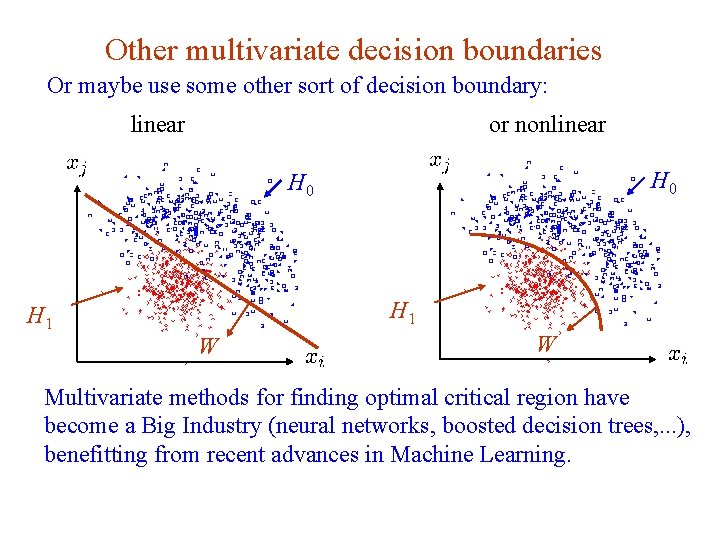 Other multivariate decision boundaries

Or maybe use some other sort of decision boundary:

linear

$x_j$

$H_0$

$H_1$

$W$

$x_i$

or nonlinear

$x_j$

$H_0$

$H_1$

$W$

$x_i$

Multivariate methods for finding optimal critical region have become a Big Industry (neural networks, boosted decision trees,...), benefitting from recent advances in Machine Learning.